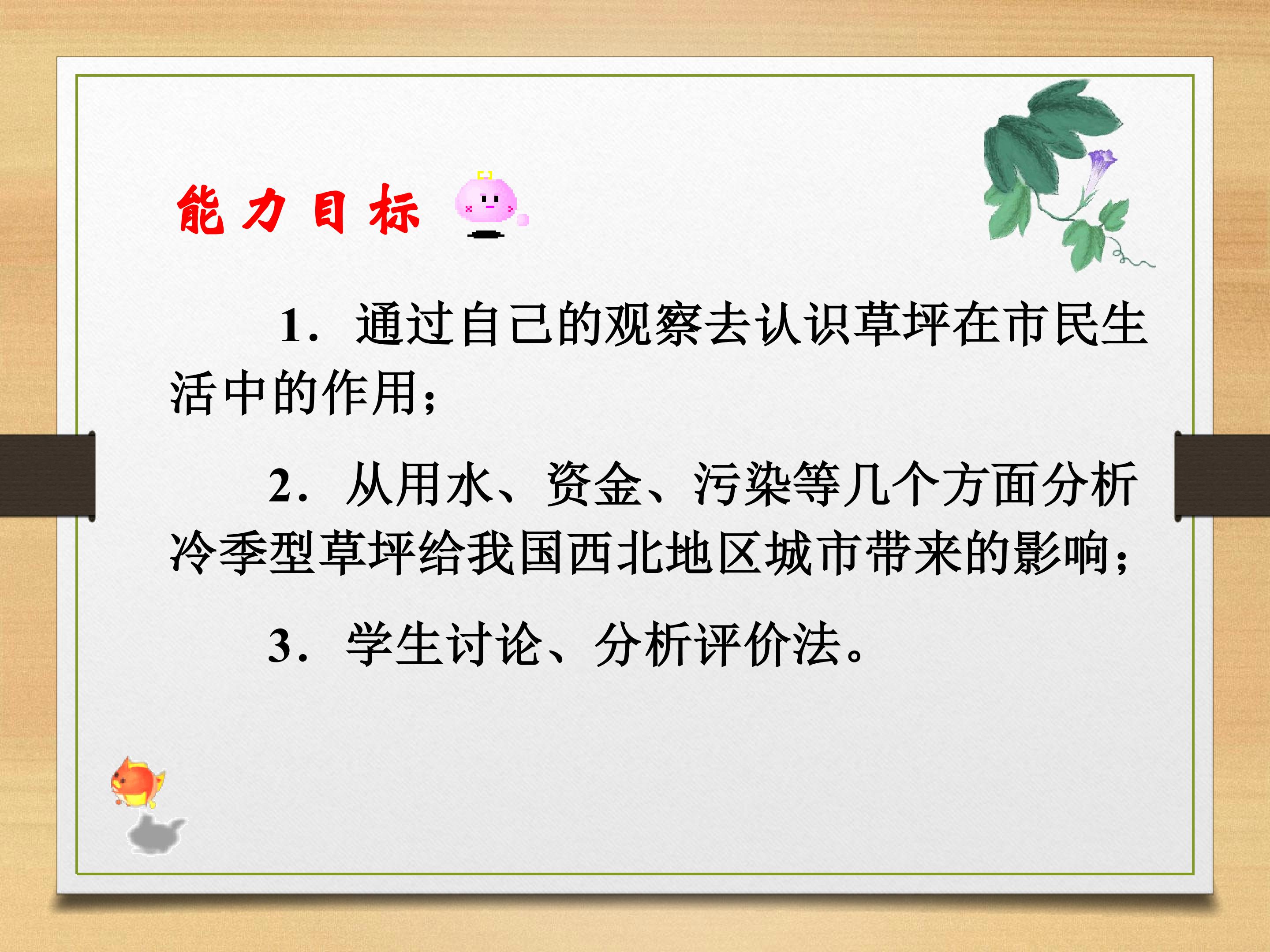 能力目标

1. 通过自己的观察去认识草坪在市民生活中的作用；

2. 从用水、资金、污染等几个方面分析冷季型草坪给我国西北地区城市带来的影响；

3. 学生讨论、分析评价法。